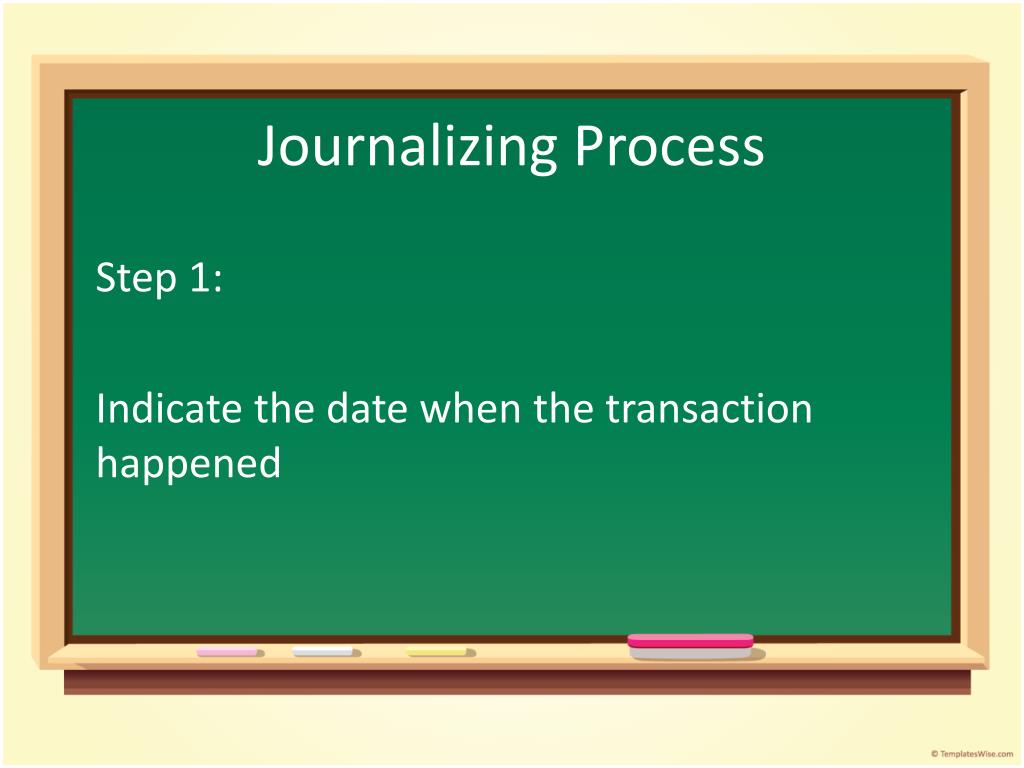 Journalizing Process

Step 1:

Indicate the date when the transaction happened

© TemplatesWise.com